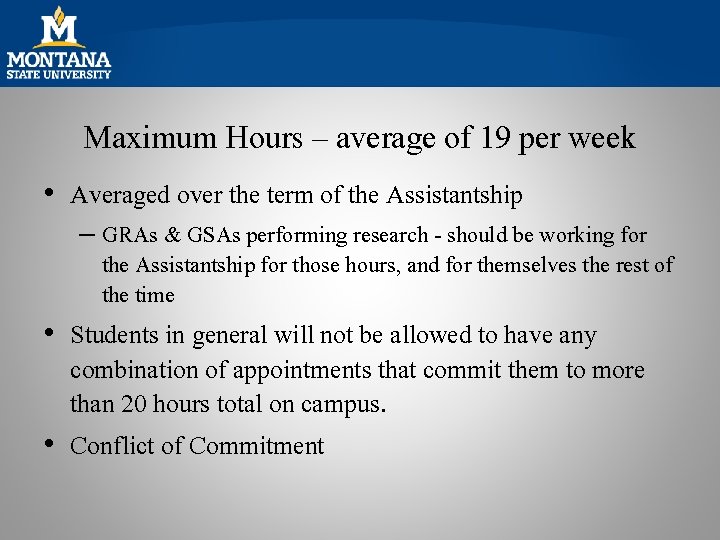 M
MONTANA
STATE UNIVERSITY

Maximum Hours – average of 19 per week

• Averaged over the term of the Assistantship
– GRAs & GSAs performing research - should be working for the Assistantship for those hours, and for themselves the rest of the time

• Students in general will not be allowed to have any combination of appointments that commit them to more than 20 hours total on campus.

• Conflict of Commitment